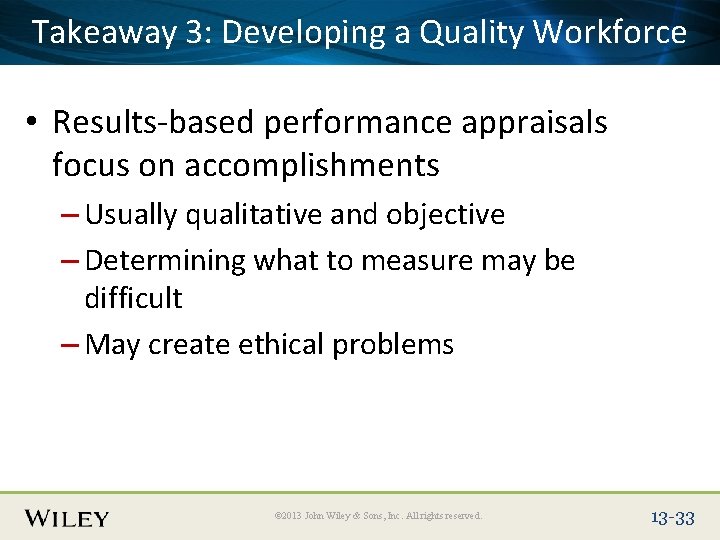 Takeaway 3: Developing a Quality Workforce

• Results-based performance appraisals focus on accomplishments

– Usually qualitative and objective

– Determining what to measure may be difficult

– May create ethical problems

WILEY

©2013 John Wiley & Sons, Inc. All rights reserved.

13-33